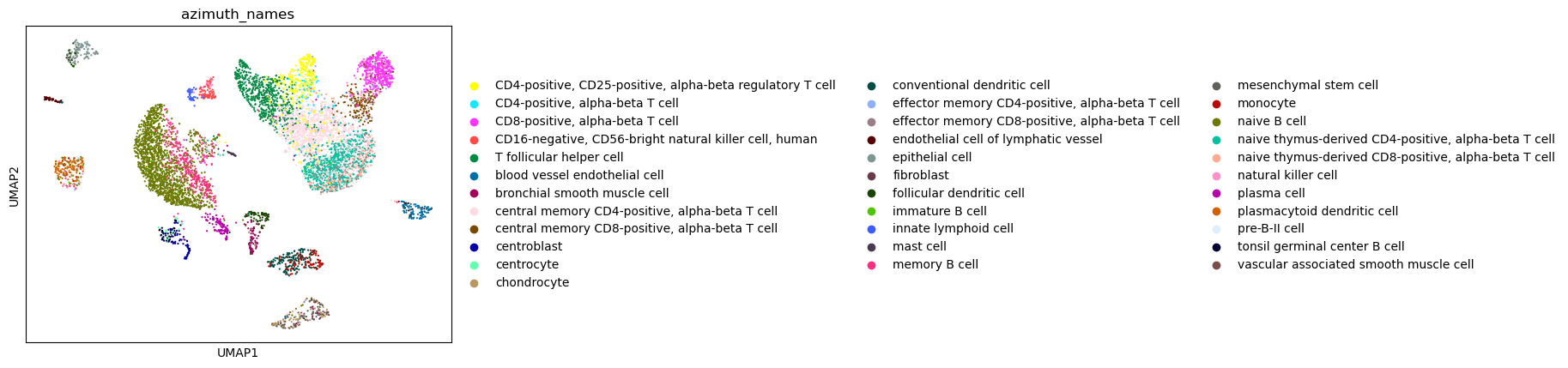 azimuth_names

UMAP2

UMAP1

CD4-positive, CD25-positive, alpha-beta regulatory T cell
CD4-positive, alpha-beta T cell
CD8-positive, alpha-beta T cell
CD16-negative, CD56-bright natural killer cell, human
T follicular helper cell
blood vessel endothelial cell
bronchial smooth muscle cell
central memory CD4-positive, alpha-beta T cell
central memory CD8-positive, alpha-beta T cell
centroblast
centrocyte
chondrocyte

conventional dendritic cell
effector memory CD4-positive, alpha-beta T cell
effector memory CD8-positive, alpha-beta T cell
endothelial cell of lymphatic vessel
epithelial cell
fibroblast
follicular dendritic cell
immature B cell
innate lymphoid cell
mast cell
memory B cell

mesenchymal stem cell
monocyte
naive B cell
naive thymus-derived CD4-positive, alpha-beta T cell
naive thymus-derived CD8-positive, alpha-beta T cell
natural killer cell
plasma cell
plasmacytoid dendritic cell
pre-B-II cell
tonsil germinal center B cell
vascular associated smooth muscle cell